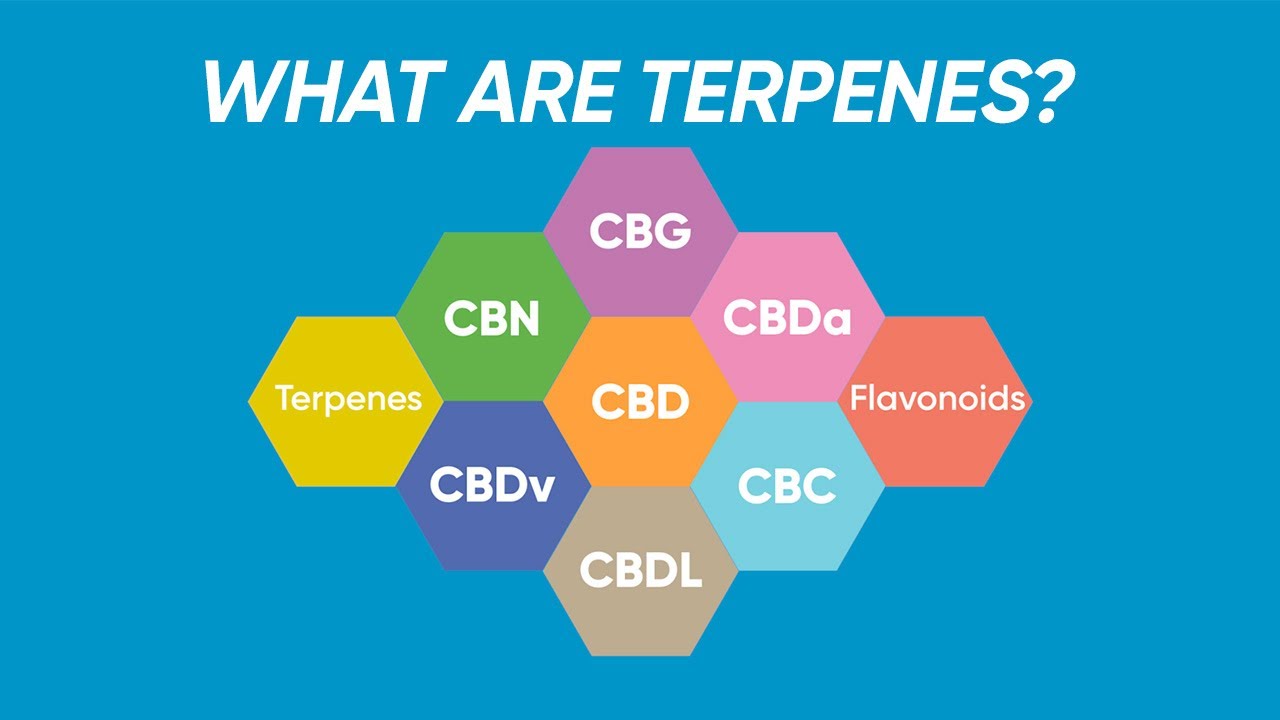 WHAT ARE TERPENES?

CBG

CBN

CBDa

Terpenes

CBD

Flavonoids

CBDv

CBC

CBDL